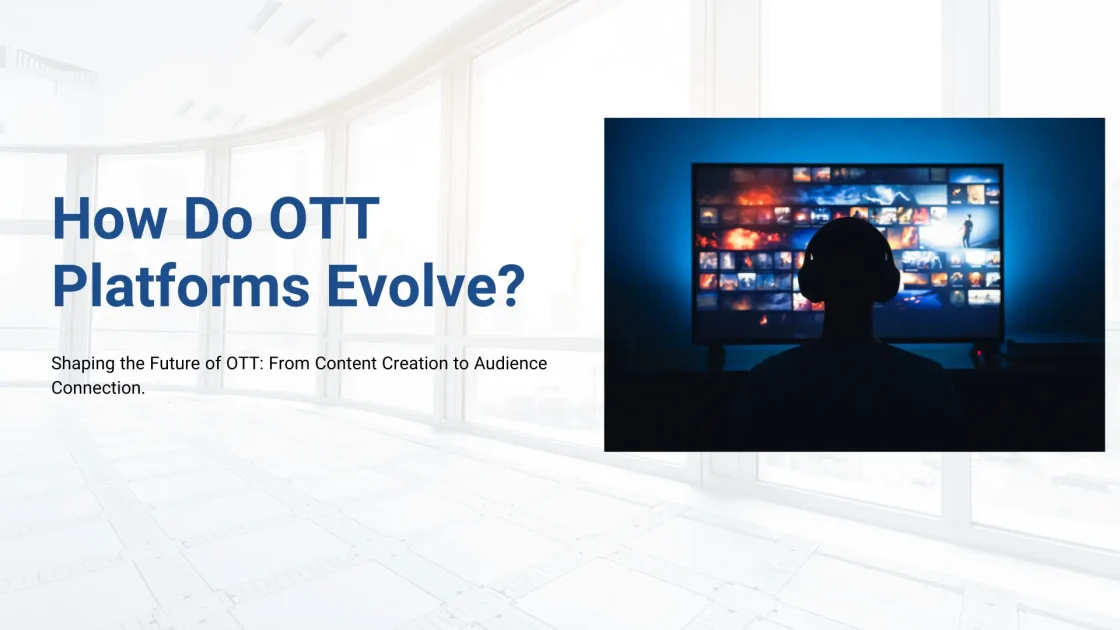 How Do OTT Platforms Evolve?

Shaping the Future of OTT: From Content Creation to Audience Connection.